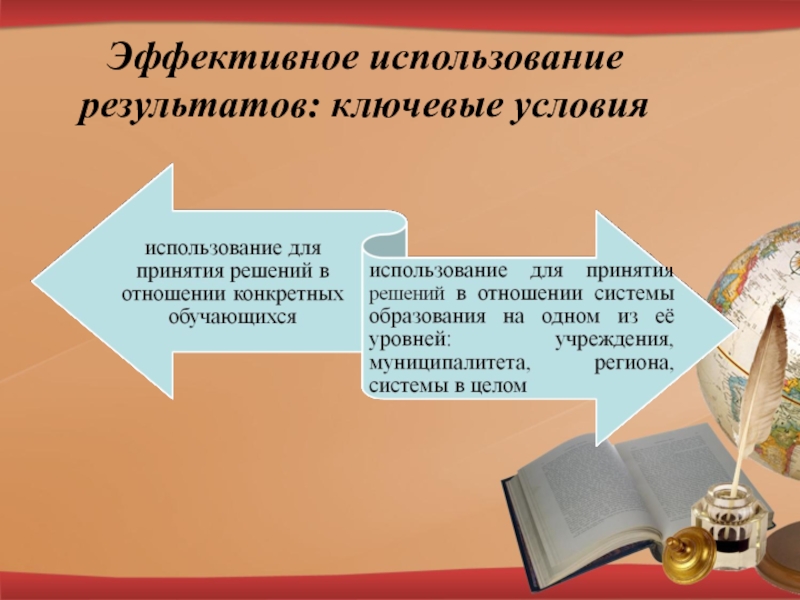 Эффективное использование результатов: ключевые условия

использование для принятия решений в отношении конкретных обучающихся

использование для принятия решений в отношении системы образования на одном из её уровней: учреждения, муниципалитета, региона, системы в целом